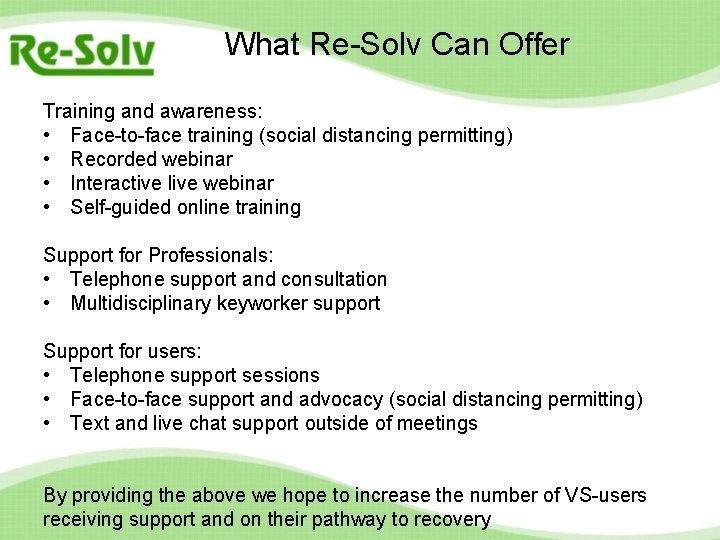 Re-Solv

What Re-Solv Can Offer

Training and awareness:
• Face-to-face training (social distancing permitting)
• Recorded webinar
• Interactive live webinar
• Self-guided online training

Support for Professionals:
• Telephone support and consultation
• Multidisciplinary keyworker support

Support for users:
• Telephone support sessions
• Face-to-face support and advocacy (social distancing permitting)
• Text and live chat support outside of meetings

By providing the above we hope to increase the number of VS-users receiving support and on their pathway to recovery